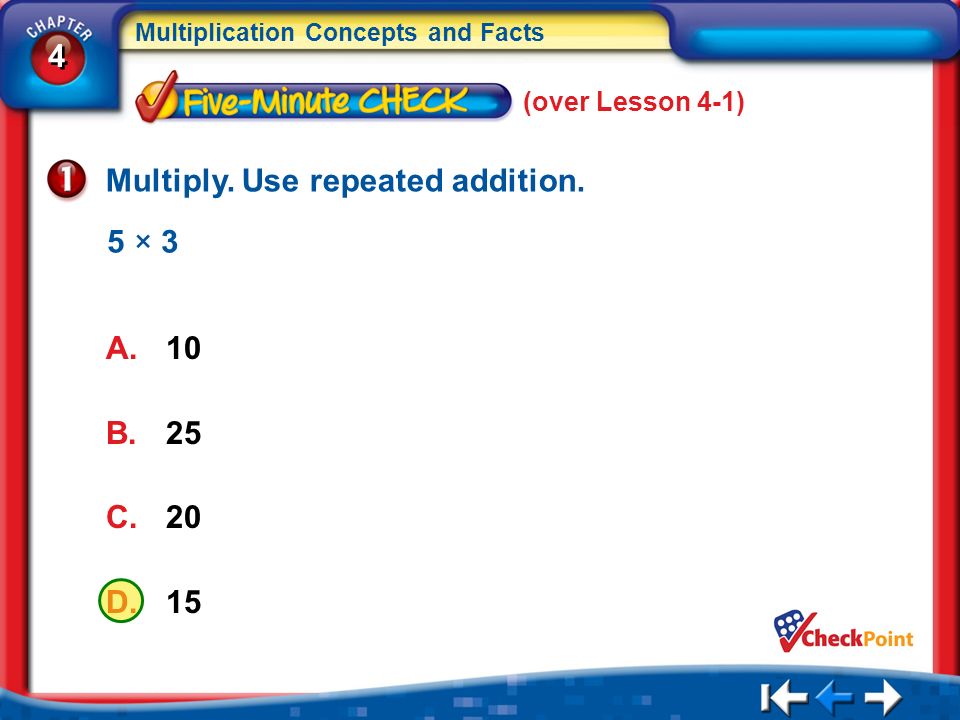 CHAPTER
4
Multiplication Concepts and Facts

Five-Minute CHECK (over Lesson 4-1)

1 Multiply. Use repeated addition.

$5 \times 3$

A. 10

B. 25

C. 20

D. 15

CheckPoint